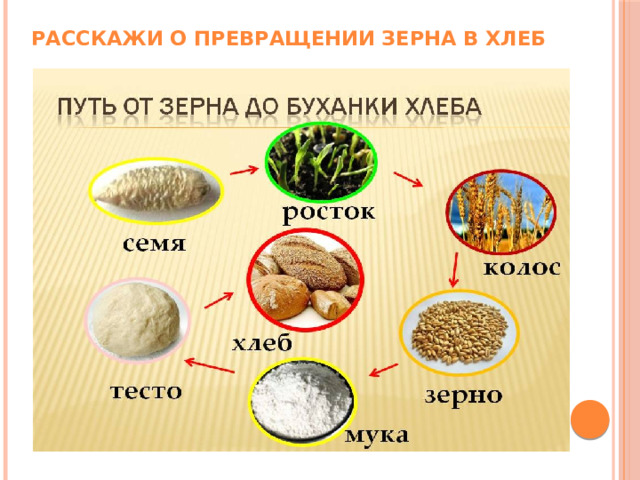 РАССКАЖИ О ПРЕВРАЩЕНИИ ЗЕРНА В ХЛЕБ

ПУТЬ ОТ ЗЕРНА ДО БУХАНКИ ХЛЕБА

семя

росток

колос

зерно

мука

тесто

хлеб